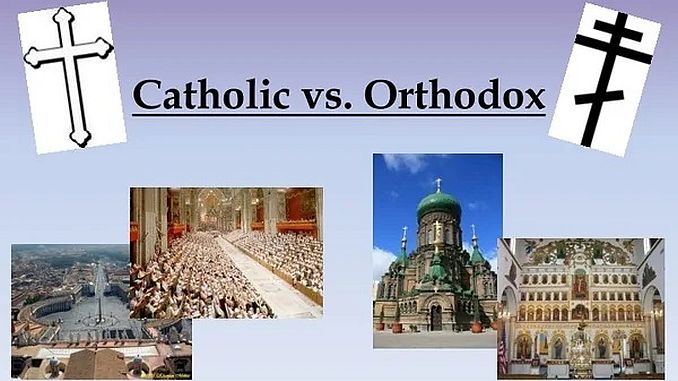 Catholic vs. Orthodox